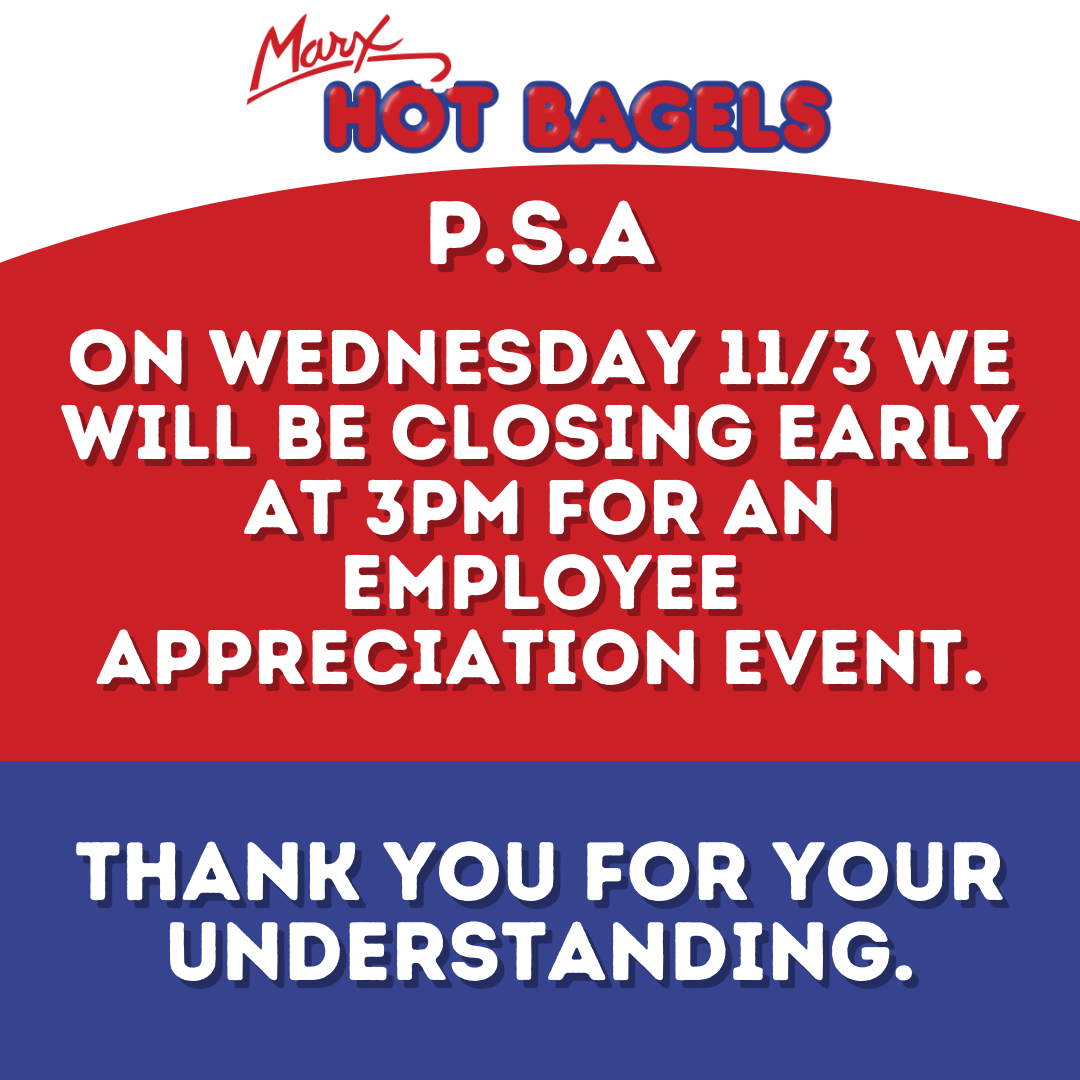 Marx
HOT BAGELS

P.S.A

ON WEDNESDAY 11/3 WE WILL BE CLOSING EARLY AT 3PM FOR AN EMPLOYEE APPRECIATION EVENT.

THANK YOU FOR YOUR UNDERSTANDING.